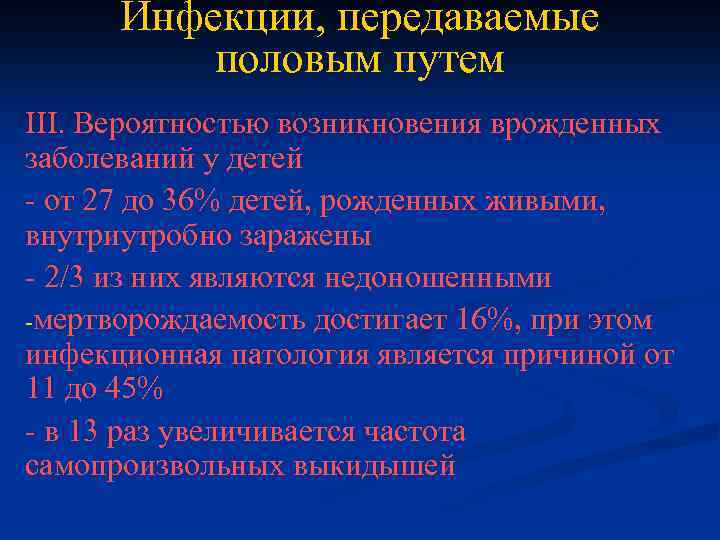 Инфекции, передаваемые половым путем

III. Вероятностью возникновения врожденных заболеваний у детей

- от 27 до 36% детей, рожденных живыми, внутриутробно заражены

- 2/3 из них являются недоношенными

-мертворождаемость достигает 16%, при этом инфекционная патология является причиной от 11 до 45%

- в 13 раз увеличивается частота самопроизвольных выкидышей